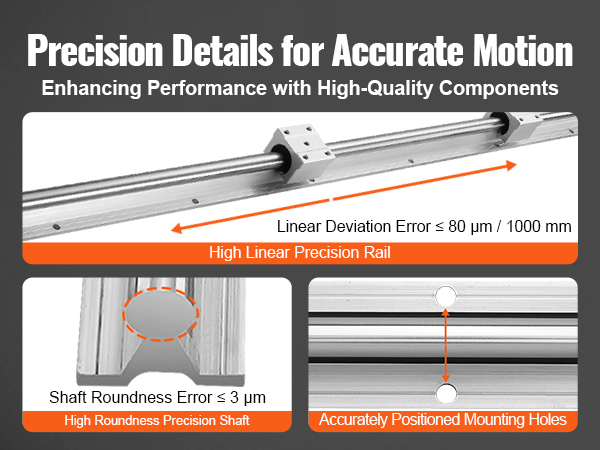 Precision Details for Accurate Motion
Enhancing Performance with High-Quality Components

Linear Deviation Error ≤ 80 μm / 1000 mm
High Linear Precision Rail

Shaft Roundness Error ≤ 3 μm
High Roundness Precision Shaft

Accurately Positioned Mounting Holes